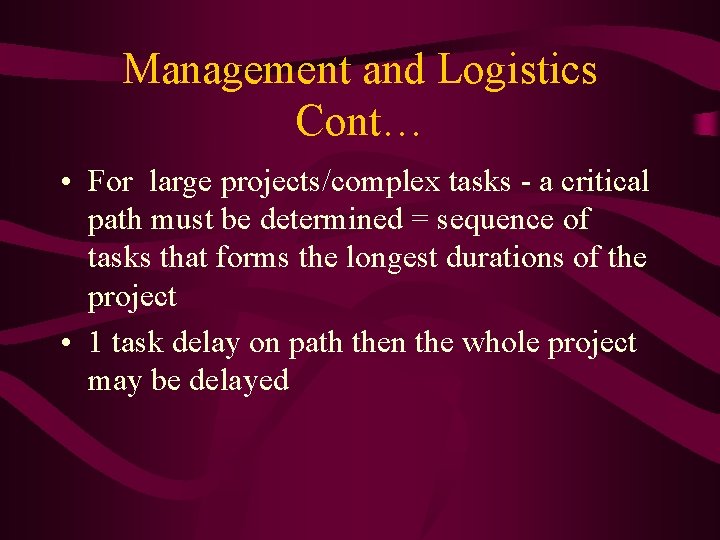 Management and Logistics Cont…

• For large projects/complex tasks - a critical path must be determined = sequence of tasks that forms the longest durations of the project
• 1 task delay on path then the whole project may be delayed